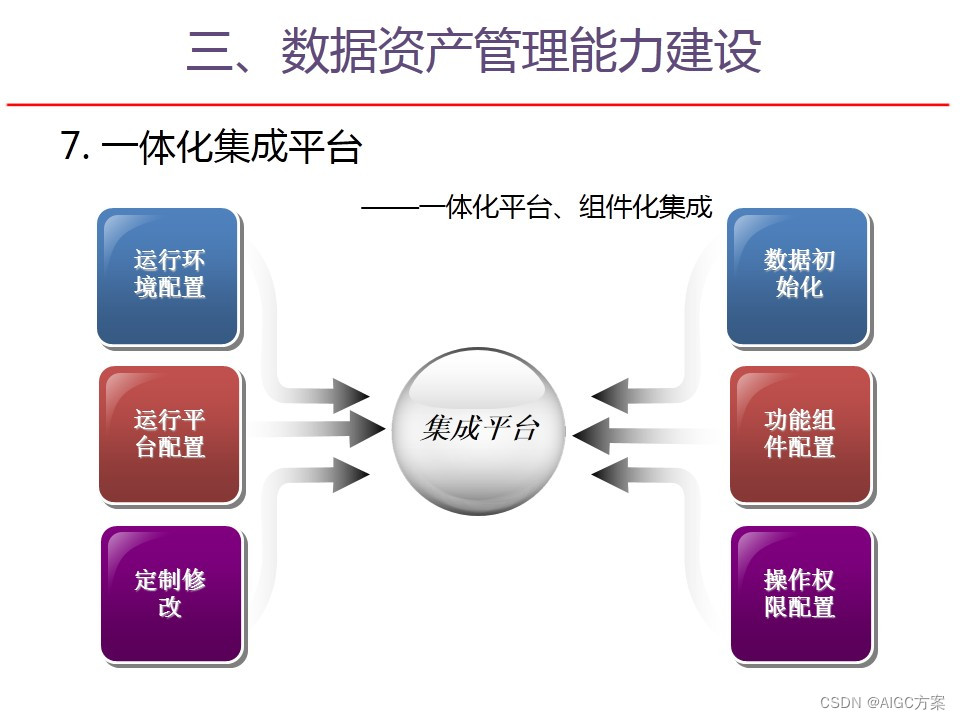 三、数据资产管理能力建设

7. 一体化集成平台

——一体化平台、组件化集成

运行环境配置

运行平台配置

定制修改

集成平台

数据初始化

功能组件配置

操作权限配置

CSDN @AIGC方案